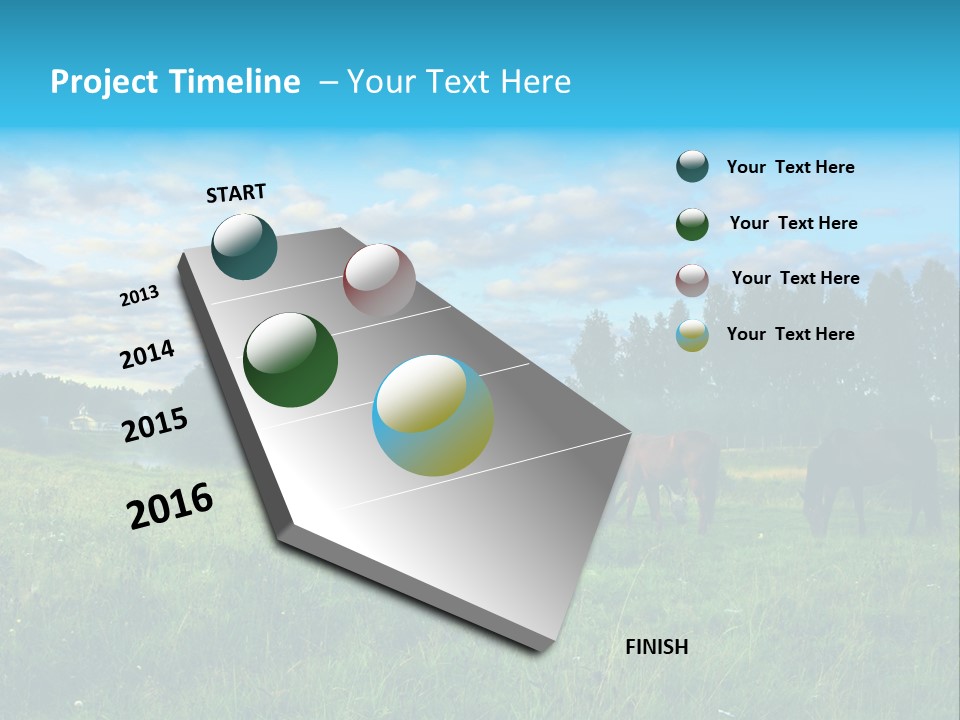 Project Timeline – Your Text Here

START

2013

2014

2015

2016

FINISH

Your Text Here

Your Text Here

Your Text Here

Your Text Here